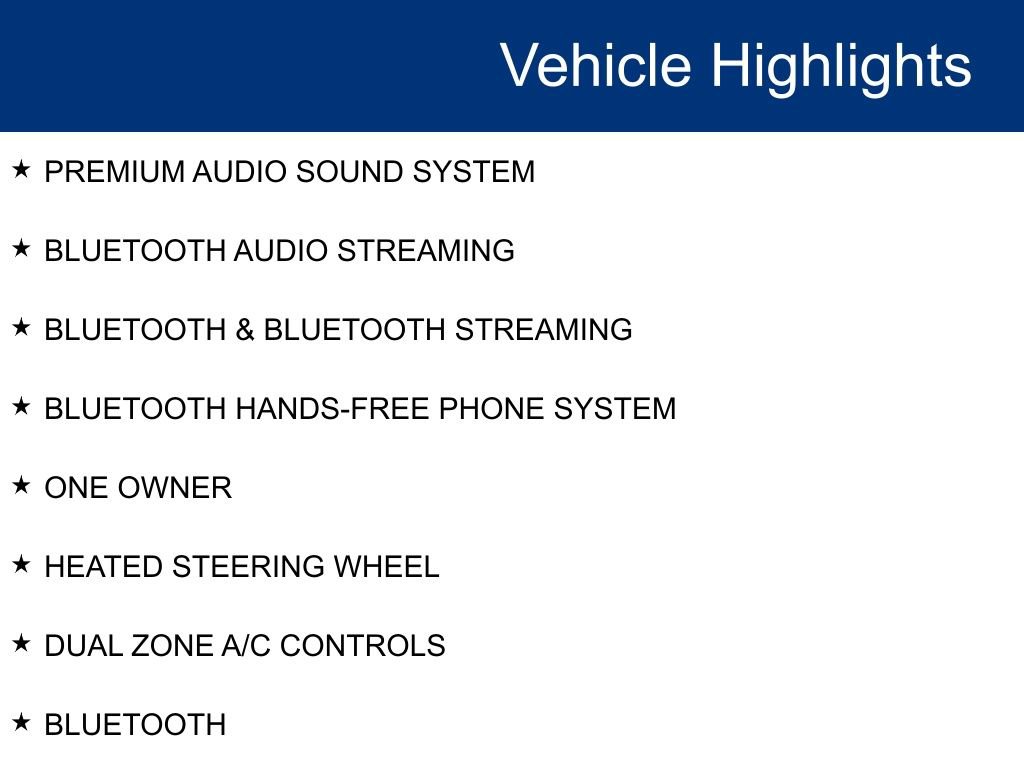 Vehicle Highlights

★ PREMIUM AUDIO SOUND SYSTEM

★ BLUETOOTH AUDIO STREAMING

★ BLUETOOTH & BLUETOOTH STREAMING

★ BLUETOOTH HANDS-FREE PHONE SYSTEM

★ ONE OWNER

★ HEATED STEERING WHEEL

★ DUAL ZONE A/C CONTROLS

★ BLUETOOTH